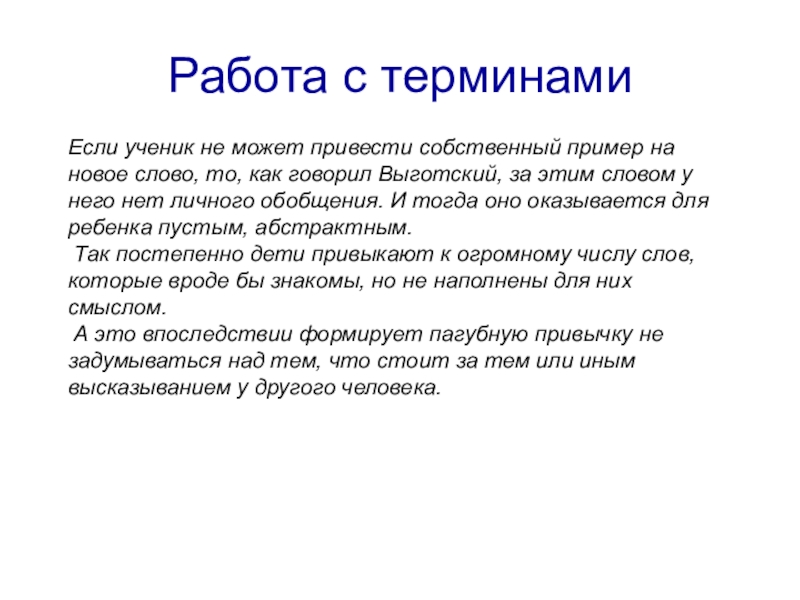 Работа с терминами

Если ученик не может привести собственный пример на новое слово, то, как говорил Выготский, за этим словом у него нет личного обобщения. И тогда оно оказывается для ребенка пустым, абстрактным.

Так постепенно дети привыкают к огромному числу слов, которые вроде бы знакомы, но не наполнены для них смыслом.

А это впоследствии формирует пагубную привычку не задумываться над тем, что стоит за тем или иным высказыванием у другого человека.